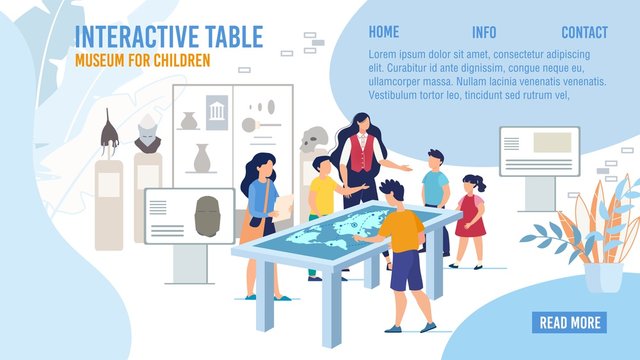 INTERACTIVE TABLE
MUSEUM FOR CHILDREN

HOME INFO CONTACT

Lorem ipsum dolor sit amet, consectetur adipiscing elit. Curabitur id ante dignissim, congue neque eu, ullamcorper massa. Nullam lacinia venenatis venenatis. Vestibulum tortor leo, tincidunt sed rutrum vel,

READ MORE